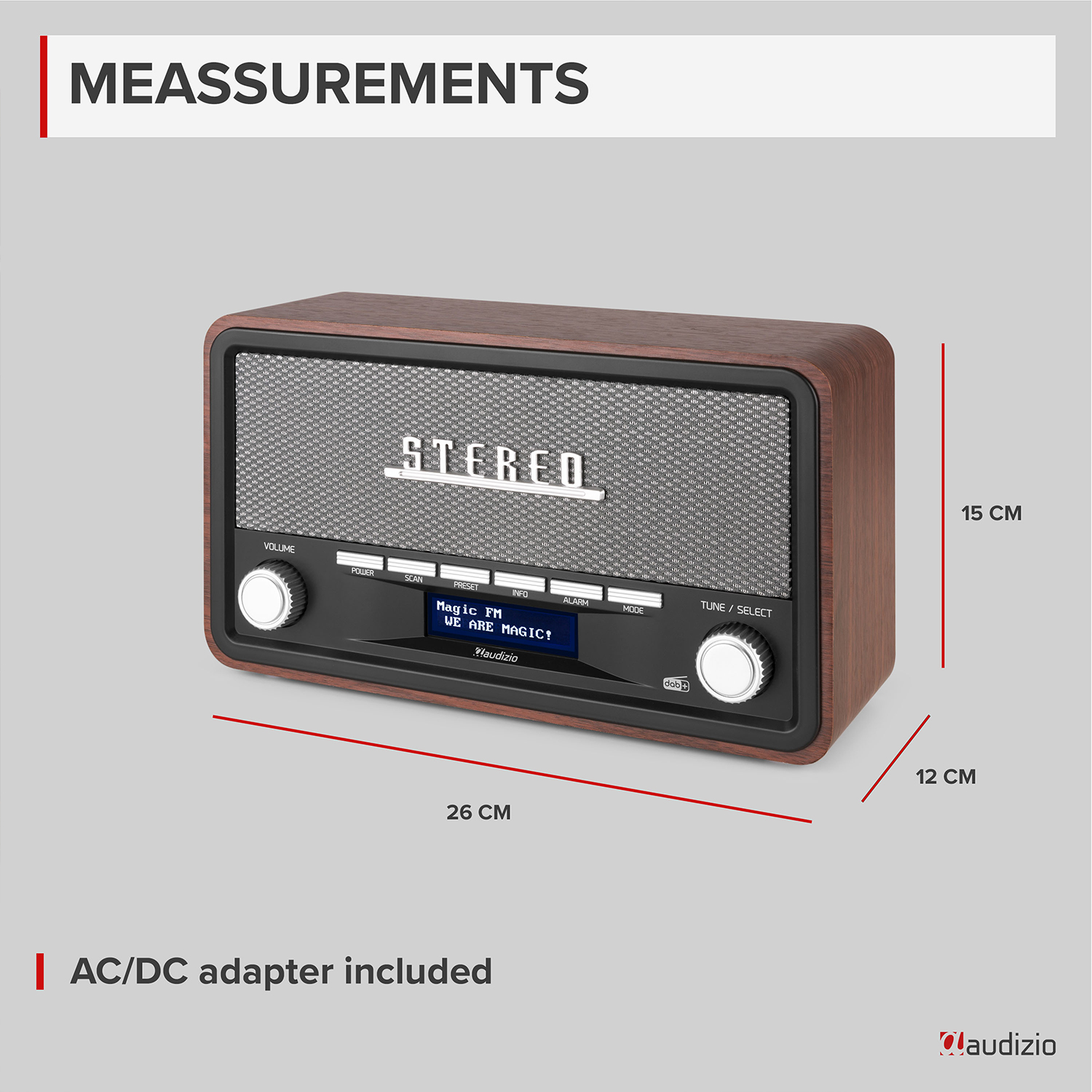 MEASSUREMENTS

STEREO

VOLUME

POWER

SCAN

PRESET

INFO

ALARM

MODE

TUNE / SELECT

Magic FM
WE ARE MAGIC!

audizio

dab+

15 CM

12 CM

26 CM

AC/DC adapter included

audizio